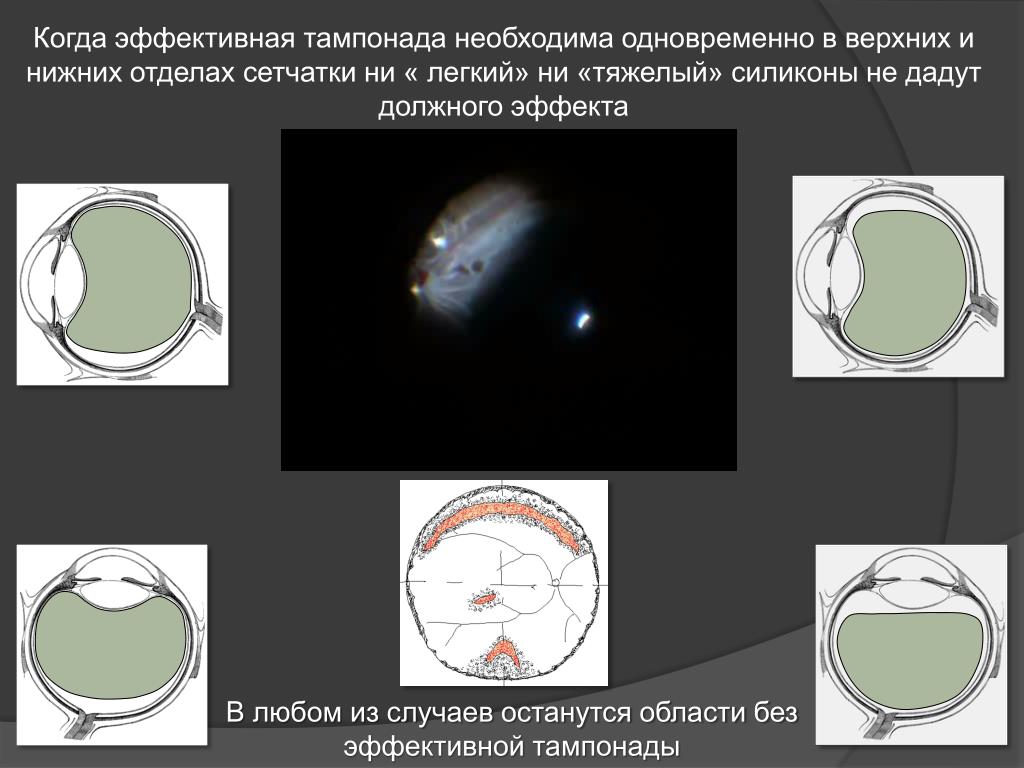 Когда эффективная тампонада необходима одновременно в верхних и нижних отделах сетчатки ни « легкий» ни «тяжелый» силиконы не дадут должного эффекта

В любом из случаев останутся области без эффективной тампонады